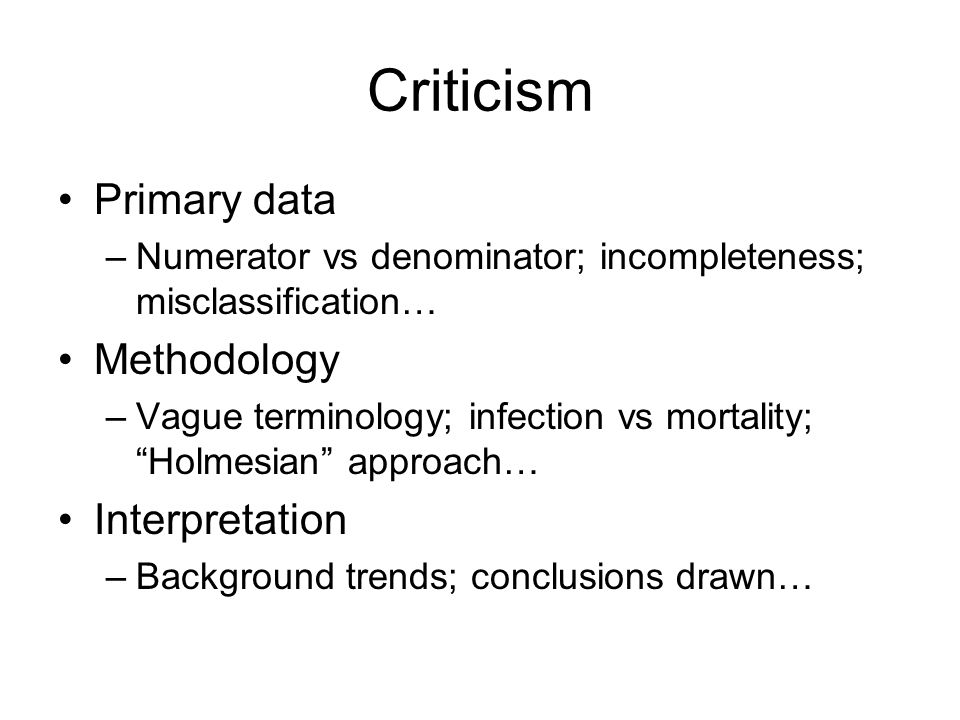 Criticism

• Primary data
– Numerator vs denominator; incompleteness; misclassification…

• Methodology
– Vague terminology; infection vs mortality; “Holmesian” approach…

• Interpretation
– Background trends; conclusions drawn…